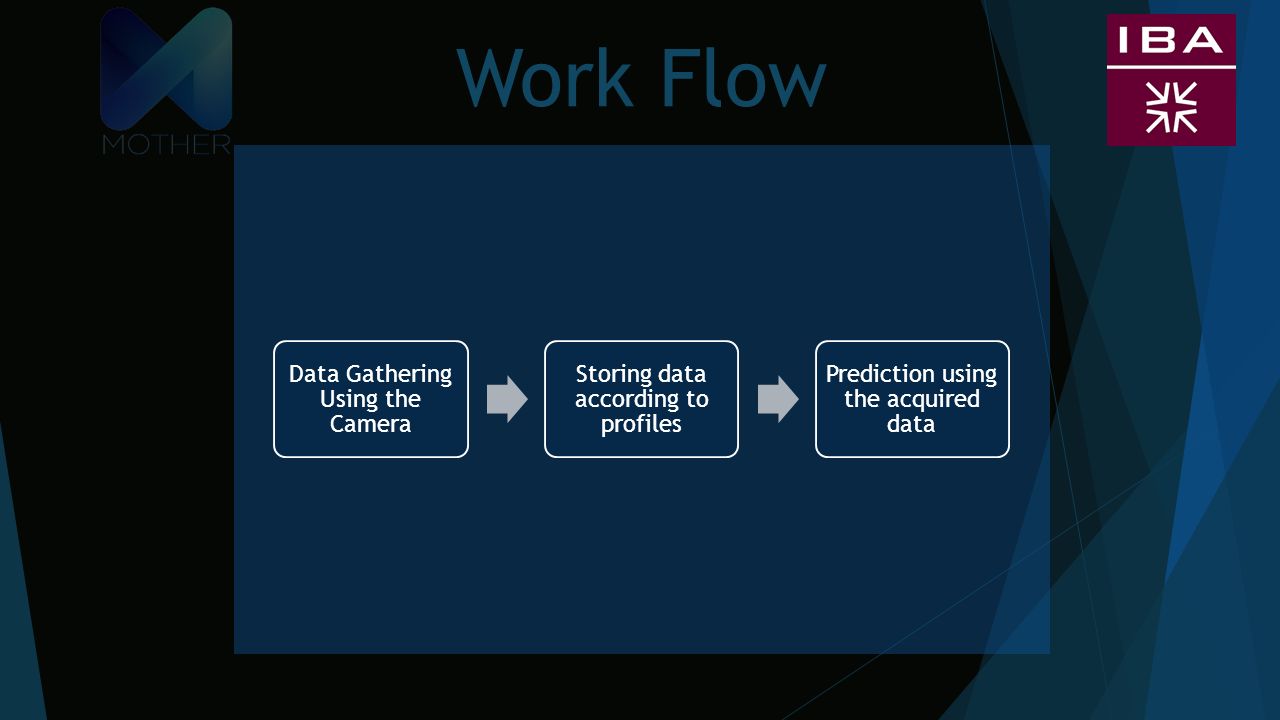 MOTHER

Work Flow

IBA

Data Gathering Using the Camera

Storing data according to profiles

Prediction using the acquired data